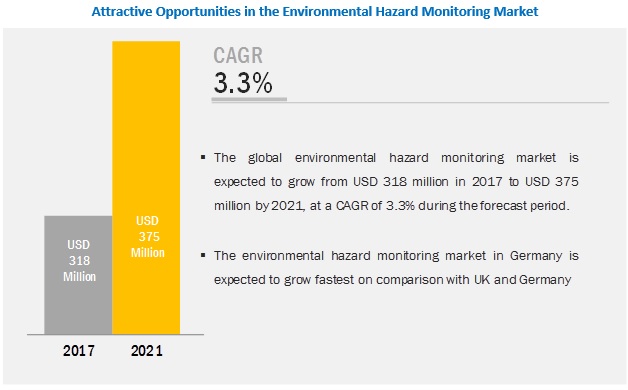 Attractive Opportunities in the Environmental Hazard Monitoring Market

USD 318 Million

USD 375 Million

2017

2021

CAGR
3.3%

▪ The global environmental hazard monitoring market is expected to grow from USD 318 million in 2017 to USD 375 million by 2021, at a CAGR of 3.3% during the forecast period.

▪ The environmental hazard monitoring market in Germany is expected to grow fastest on comparison with UK and Germany